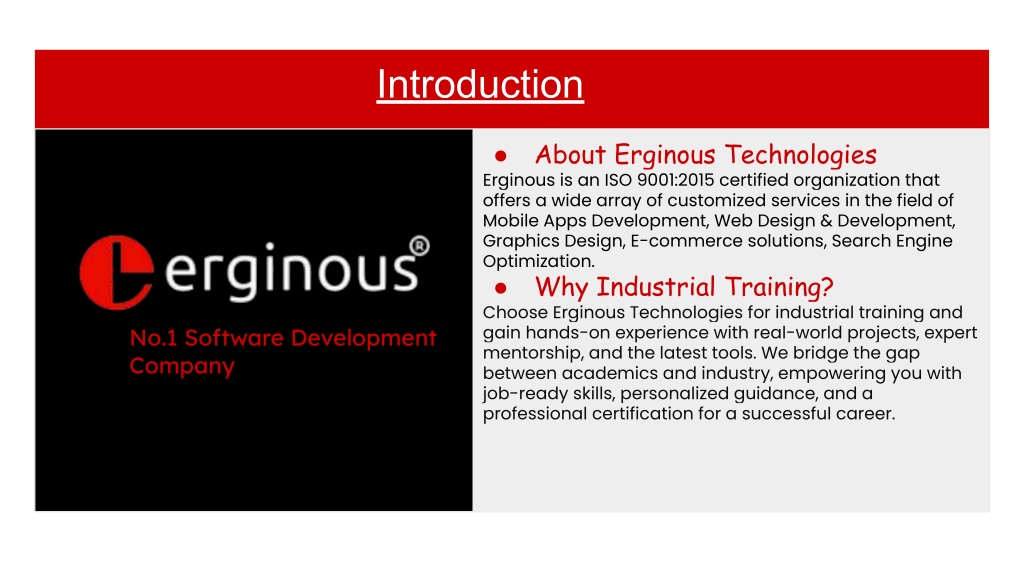 Introduction

erginous®

No.1 Software Development Company

● About Erginous Technologies
Erginous is an ISO 9001:2015 certified organization that offers a wide array of customized services in the field of Mobile Apps Development, Web Design & Development, Graphics Design, E-commerce solutions, Search Engine Optimization.

● Why Industrial Training?
Choose Erginous Technologies for industrial training and gain hands-on experience with real-world projects, expert mentorship, and the latest tools. We bridge the gap between academics and industry, empowering you with job-ready skills, personalized guidance, and a professional certification for a successful career.